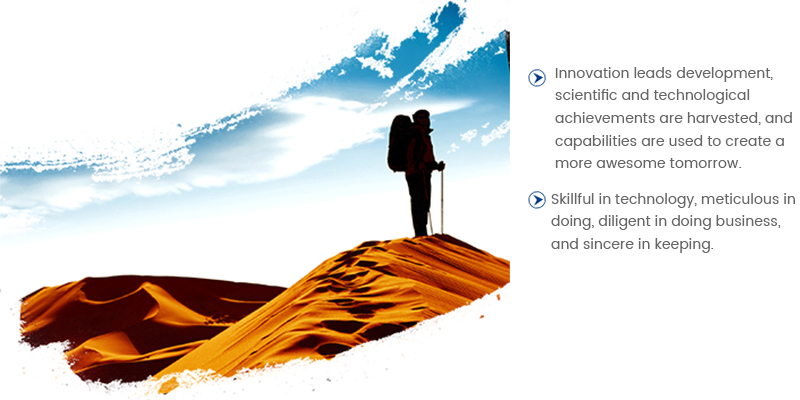 Innovation leads development, scientific and technological achievements are harvested, and capabilities are used to create a more awesome tomorrow.

Skillful in technology, meticulous in doing, diligent in doing business, and sincere in keeping.